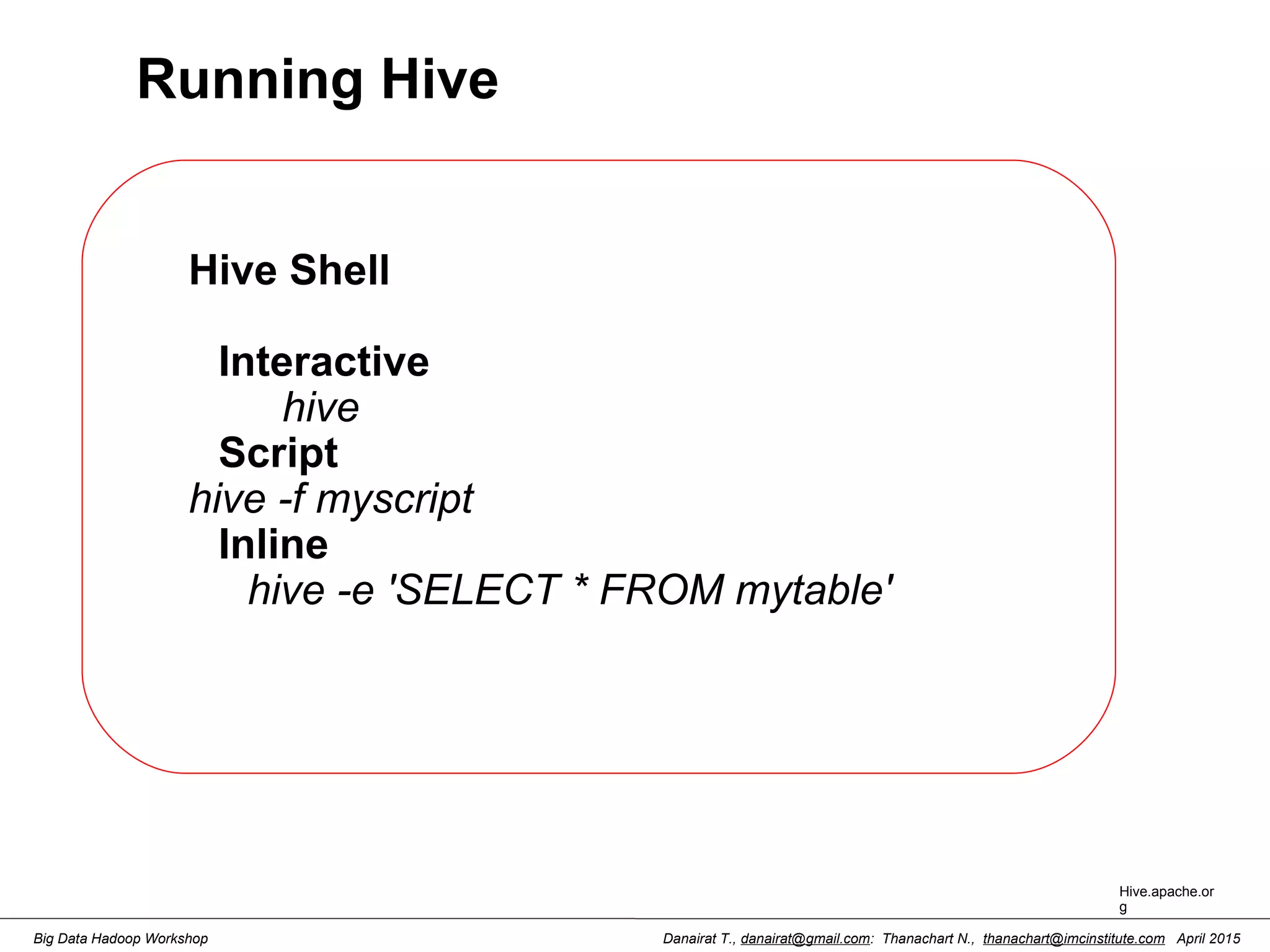 Running Hive

Hive Shell

Interactive
hive
Script
hive -f myscript
Inline
hive -e 'SELECT * FROM mytable'

Hive.apache.or
g

Big Data Hadoop Workshop

Danairat T., danairat@gmail.com: Thanachart N., thanachart@imcinstitute.com April 2015